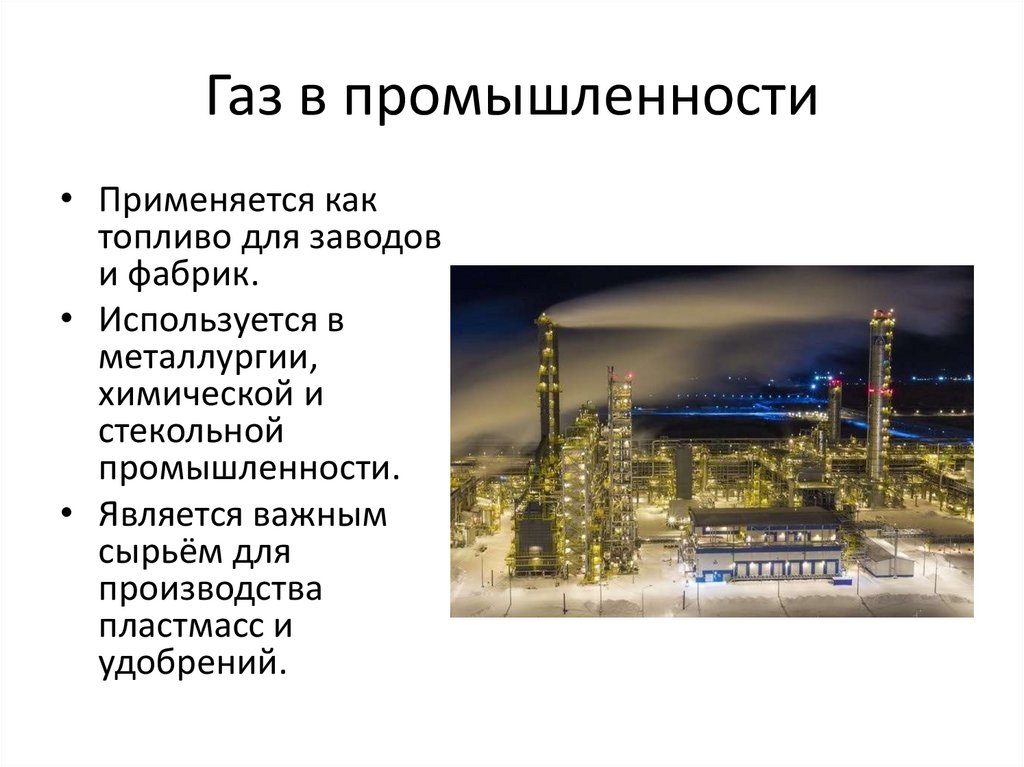 Газ в промышленности

• Применяется как топливо для заводов и фабрик.

• Используется в металлургии, химической и стекольной промышленности.

• Является важным сырьём для производства пластмасс и удобрений.